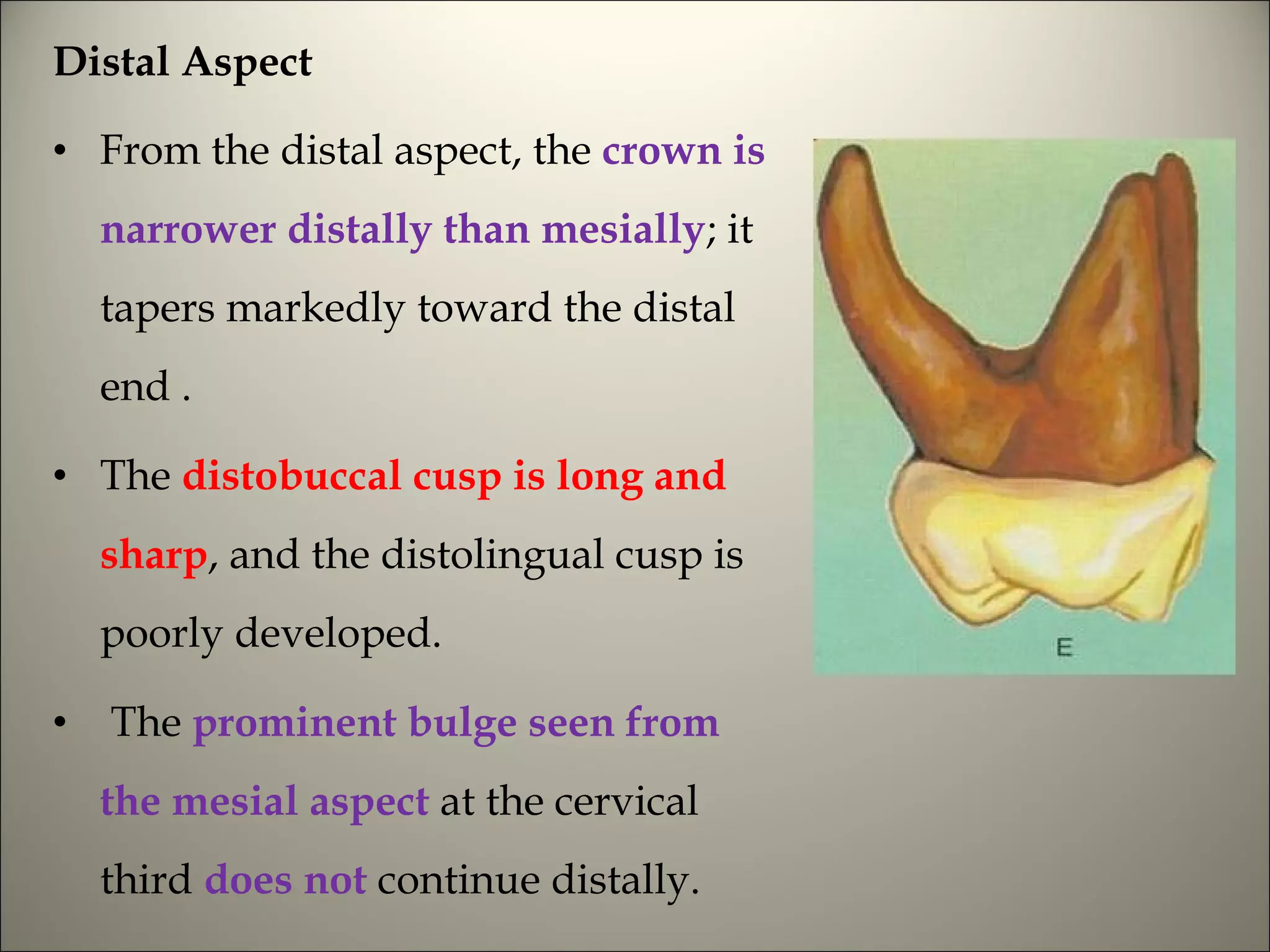 Distal Aspect

• From the distal aspect, the crown is narrower distally than mesially; it tapers markedly toward the distal end .

• The distobuccal cusp is long and sharp, and the distolingual cusp is poorly developed.

• The prominent bulge seen from the mesial aspect at the cervical third does not continue distally.

E